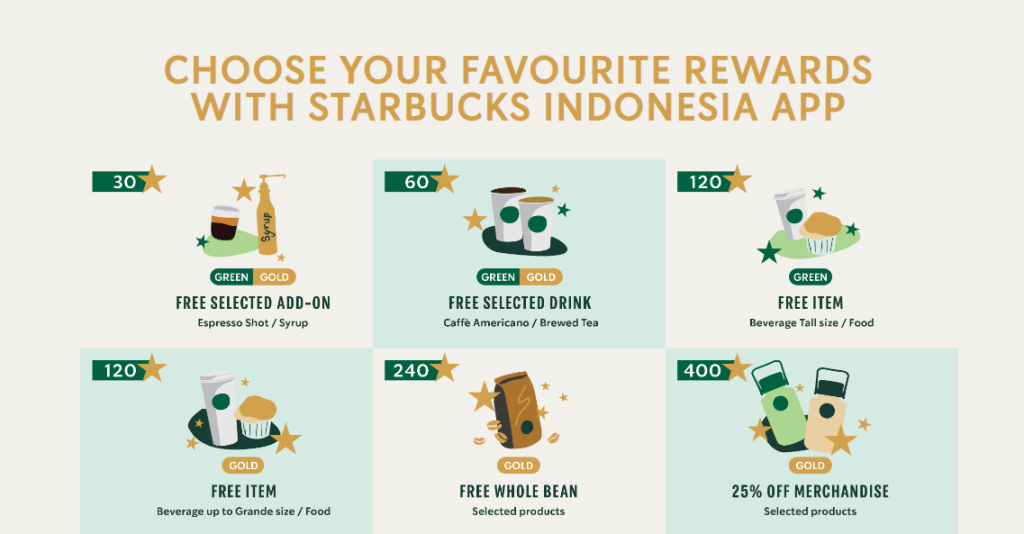 CHOOSE YOUR FAVOURITE REWARDS WITH STARBUCKS INDONESIA APP

30

Syrup

GREEN GOLD

FREE SELECTED ADD-ON

Espresso Shot / Syrup

60

GREEN GOLD

FREE SELECTED DRINK

Caffè Americano / Brewed Tea

120

GREEN

FREE ITEM

Beverage Tall size / Food

120

GOLD

FREE ITEM

Beverage up to Grande size / Food

240

GOLD

FREE WHOLE BEAN

Selected products

400

GOLD

25% OFF MERCHANDISE

Selected products